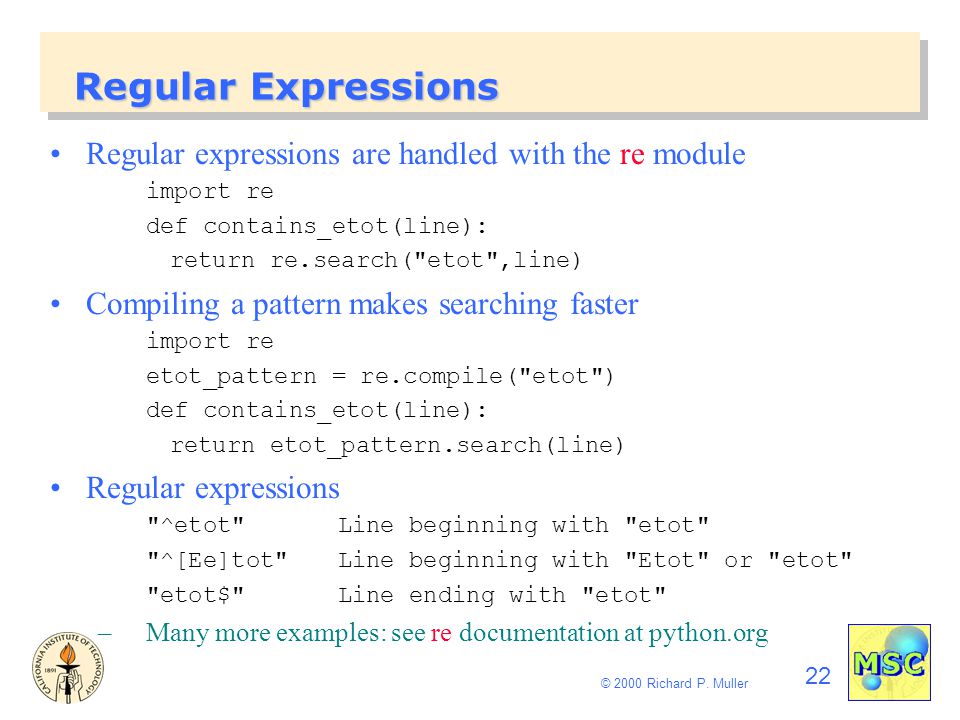 Regular Expressions

• Regular expressions are handled with the re module

import re
def contains_etot(line):
  return re.search("etot",line)

• Compiling a pattern makes searching faster

import re
etot_pattern = re.compile("etot")
def contains_etot(line):
  return etot_pattern.search(line)

• Regular expressions

"^etot" Line beginning with "etot"
"^[Ee]tot" Line beginning with "Etot" or "etot"
"etot$" Line ending with "etot"

– Many more examples: see re documentation at python.org

CALIFORNIA INSTITUTE OF TECHNOLOGY 1891

© 2000 Richard P. Muller

22

MSC